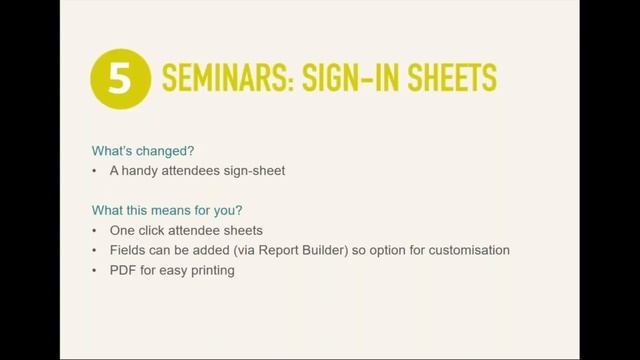 5 SEMINARS: SIGN-IN SHEETS

What's changed?
• A handy attendees sign-sheet

What this means for you?
• One click attendee sheets
• Fields can be added (via Report Builder) so option for customisation
• PDF for easy printing